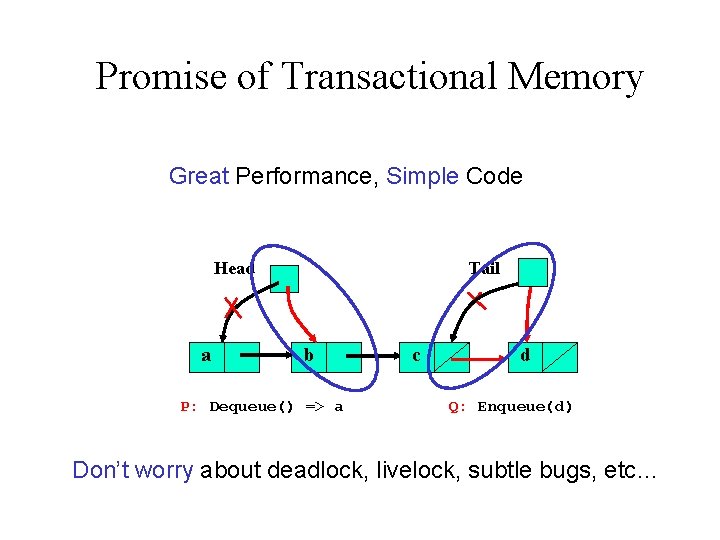 Promise of Transactional Memory

Great Performance, Simple Code

Head

Tail

a

b

c

d

P: Dequeue() => a

Q: Enqueue(d)

Don't worry about deadlock, livelock, subtle bugs, etc…